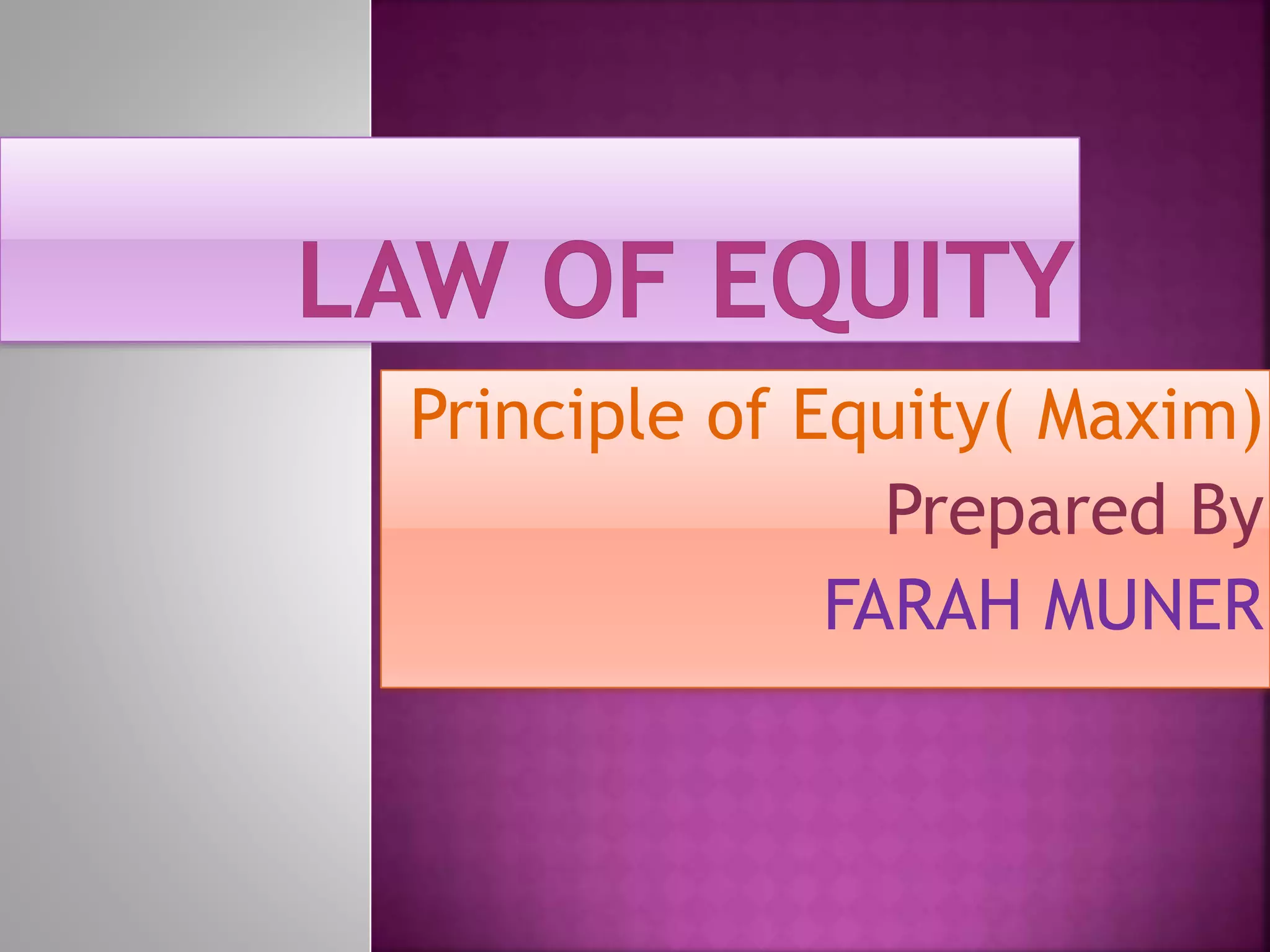 LAW OF EQUITY

Principle of Equity( Maxim)
Prepared By
FARAH MUNER